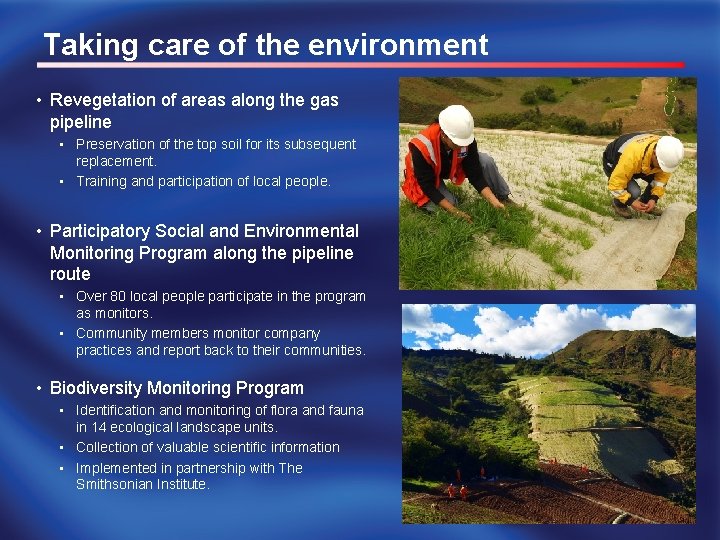 Taking care of the environment

• Revegetation of areas along the gas pipeline
  ▪ Preservation of the top soil for its subsequent replacement.
  ▪ Training and participation of local people.

• Participatory Social and Environmental Monitoring Program along the pipeline route
  ▪ Over 80 local people participate in the program as monitors.
  ▪ Community members monitor company practices and report back to their communities.

• Biodiversity Monitoring Program
  ▪ Identification and monitoring of flora and fauna in 14 ecological landscape units.
  ▪ Collection of valuable scientific information
  ▪ Implemented in partnership with The Smithsonian Institute.